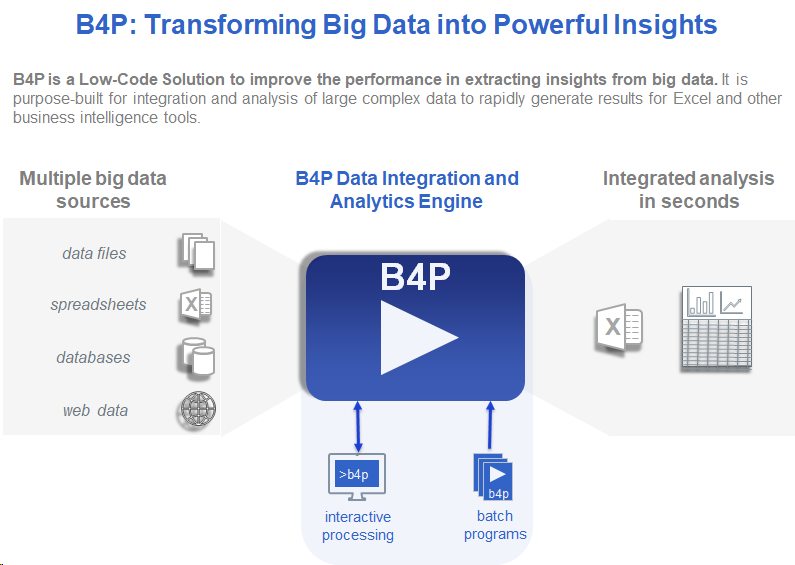 B4P: Transforming Big Data into Powerful Insights

B4P is a Low-Code Solution to improve the performance in extracting insights from big data. It is purpose-built for integration and analysis of large complex data to rapidly generate results for Excel and other business intelligence tools.

Multiple big data sources

data files

spreadsheets

databases

web data

B4P Data Integration and Analytics Engine

B4P

>b4p

interactive processing

b4p

batch programs

Integrated analysis in seconds